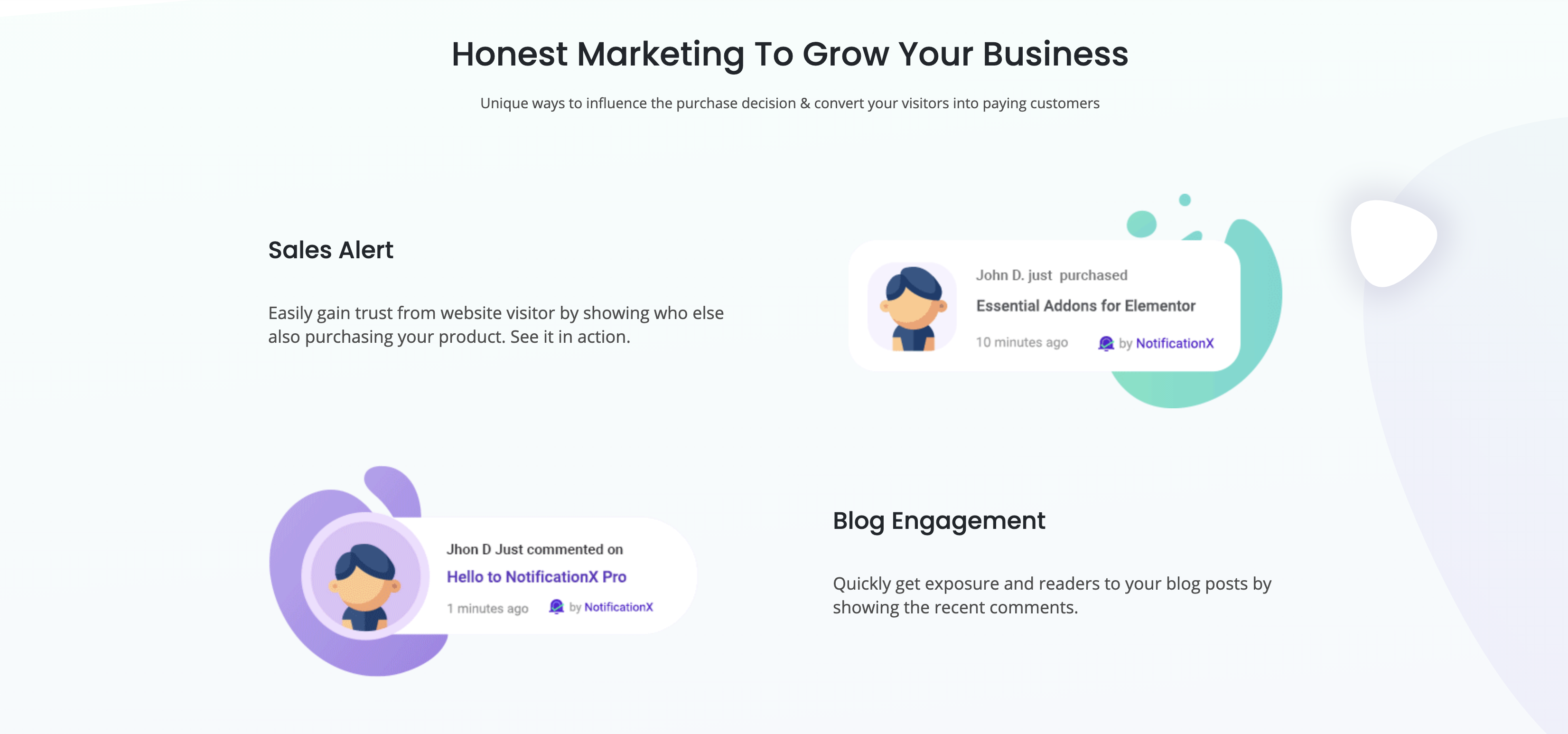 Honest Marketing To Grow Your Business

Unique ways to influence the purchase decision & convert your visitors into paying customers

Sales Alert

Easily gain trust from website visitor by showing who else also purchasing your product. See it in action.

John D. just purchased
Essential Addons for Elementor
10 minutes ago by NotificationX

Jhon D Just commented on
Hello to NotificationX Pro
1 minutes ago by NotificationX

Blog Engagement

Quickly get exposure and readers to your blog posts by showing the recent comments.